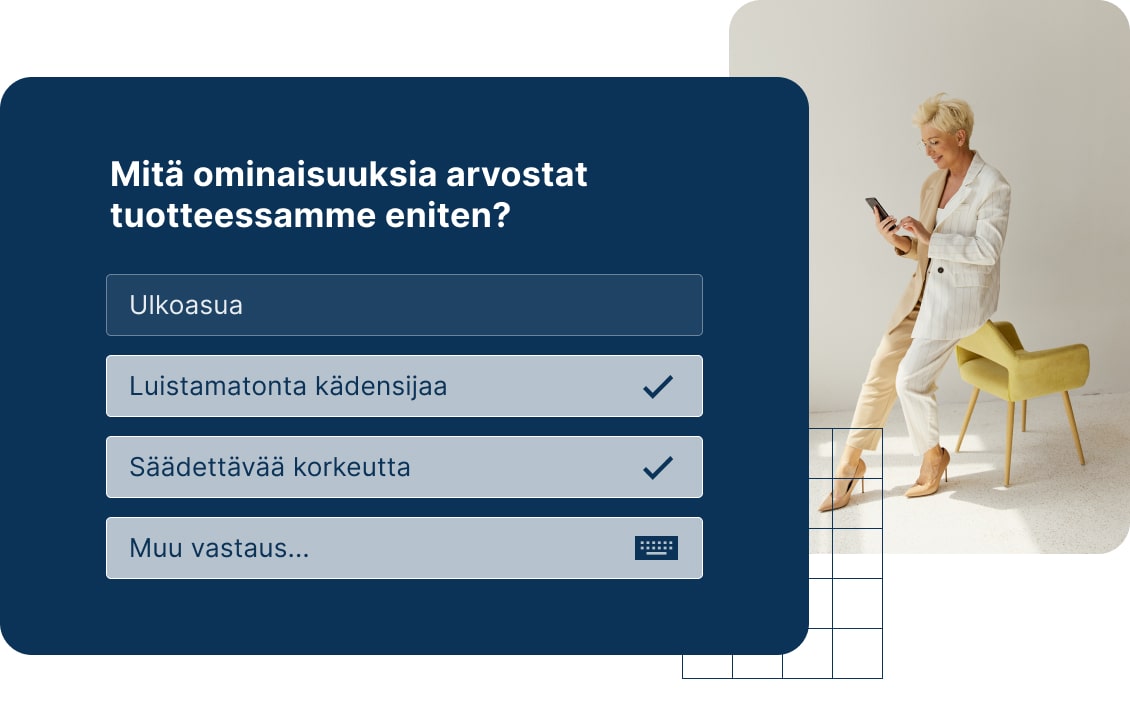 Mitä ominaisuuksia arvostat tuotteessamme eniten?

Ulkoasua

Luistamatonta kädensijaa

Säädettävää korkeutta

Muu vastaus...